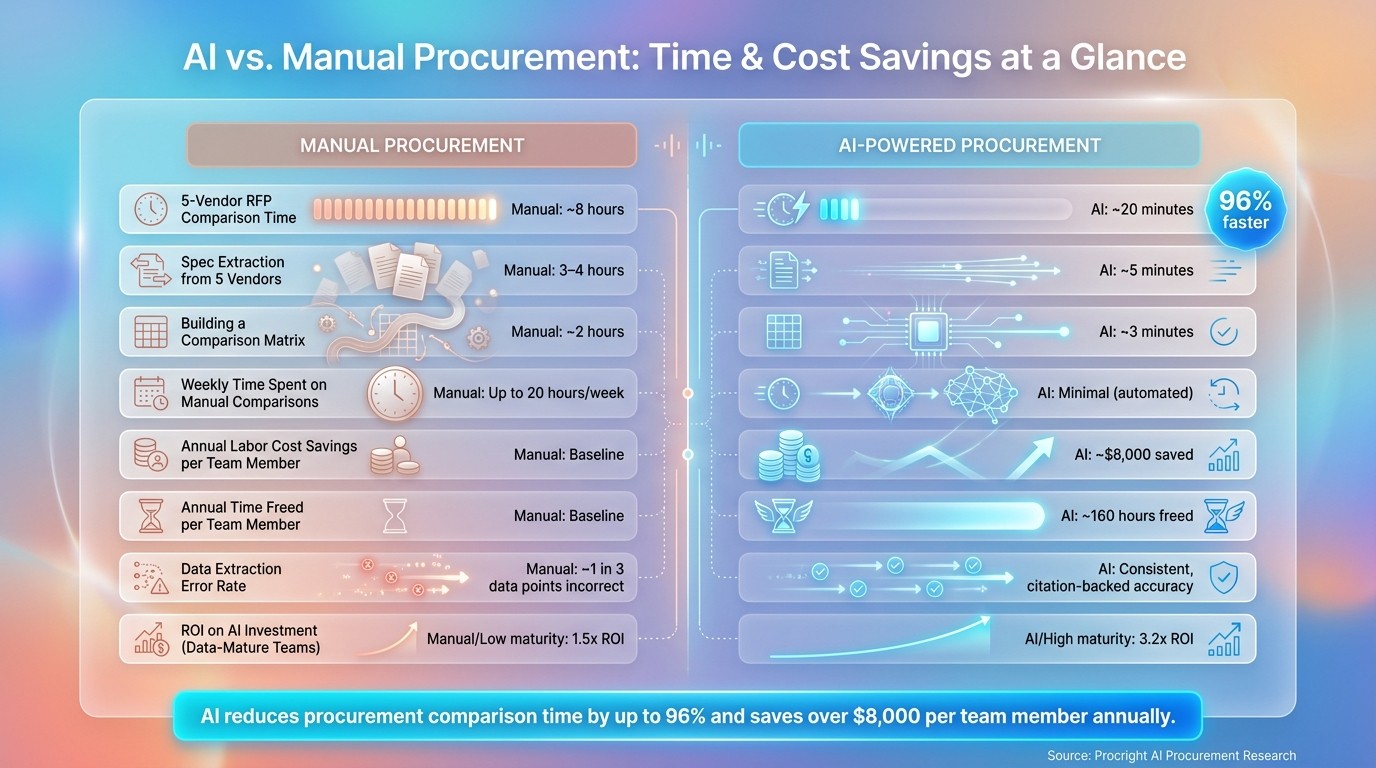 AI vs. Manual Procurement: Time & Cost Savings at a Glance

MANUAL PROCUREMENT

5-Vendor RFP Comparison Time
Manual: ~8 hours

Spec Extraction from 5 Vendors
Manual: 3–4 hours

Building a Comparison Matrix
Manual: ~2 hours

Weekly Time Spent on Manual Comparisons
Manual: Up to 20 hours/week

Annual Labor Cost Savings per Team Member
Manual: Baseline

Annual Time Freed per Team Member
Manual: Baseline

Data Extraction Error Rate
Manual: ~1 in 3 data points incorrect

ROI on AI Investment (Data-Mature Teams)
Manual/Low maturity: 1.5x ROI

AI-POWERED PROCUREMENT

AI: ~20 minutes
96% faster

AI: ~5 minutes

AI: ~3 minutes

AI: Minimal (automated)

AI: ~$8,000 saved

AI: ~160 hours freed

AI: Consistent, citation-backed accuracy

AI/High maturity: 3.2x ROI

AI reduces procurement comparison time by up to 96% and saves over $8,000 per team member annually.

Source: Procright AI Procurement Research